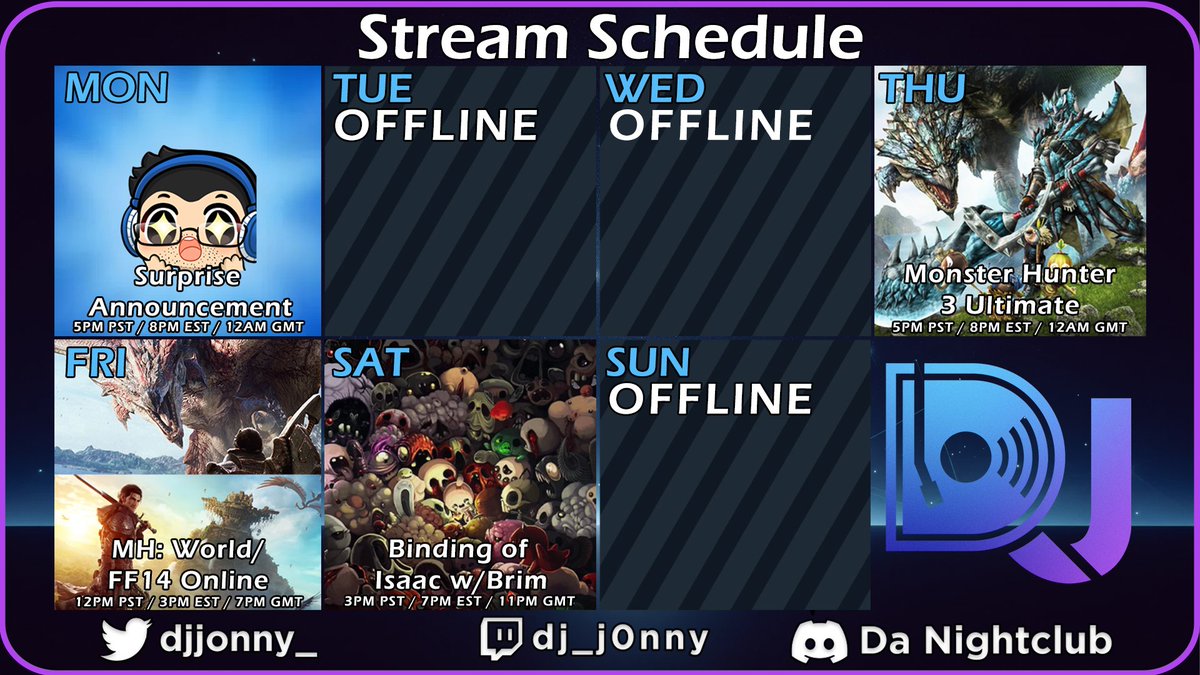 Stream Schedule

MON
Surprise Announcement
5PM PST / 8PM EST / 12AM GMT

TUE
OFFLINE

WED
OFFLINE

THU
Monster Hunter 3 Ultimate
5PM PST / 8PM EST / 12AM GMT

FRI
MH: World/ FF14 Online
12PM PST / 3PM EST / 7PM GMT

SAT
Binding of Isaac w/Brim
3PM PST / 7PM EST / 11PM GMT

SUN
OFFLINE

djjonny_
dj_j0nny
Da Nightclub